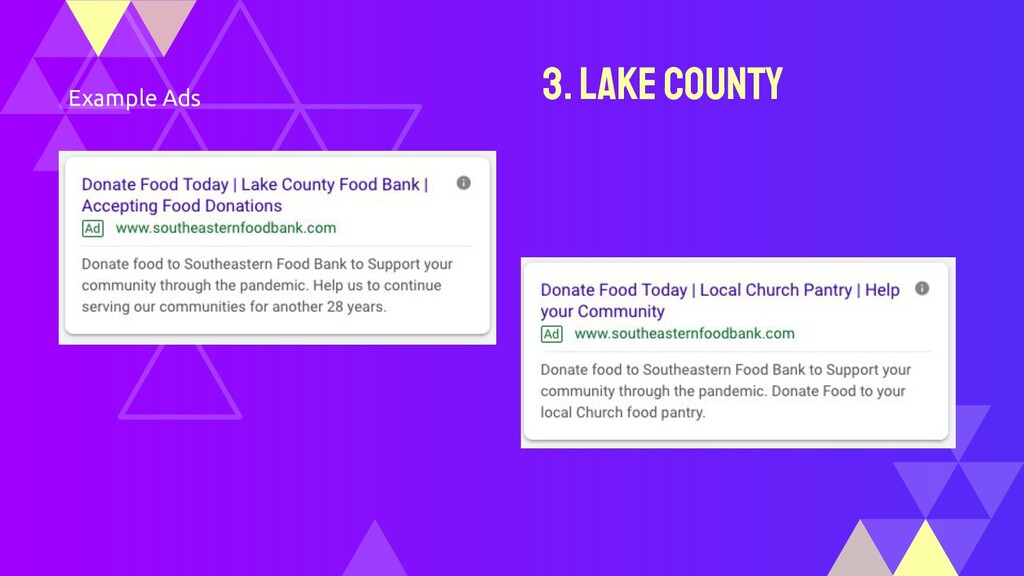 Example Ads

3. LAKE COUNTY

Donate Food Today | Lake County Food Bank | Accepting Food Donations
Ad www.southeasternfoodbank.com
Donate food to Southeastern Food Bank to Support your community through the pandemic. Help us to continue serving our communities for another 28 years.

Donate Food Today | Local Church Pantry | Help your Community
Ad www.southeasternfoodbank.com
Donate food to Southeastern Food Bank to Support your community through the pandemic. Donate Food to your local Church food pantry.